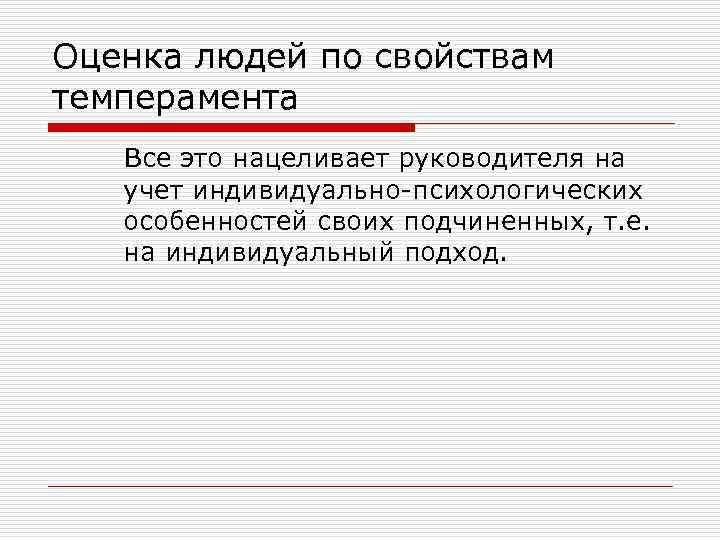 Оценка людей по свойствам темперамента

Все это нацеливает руководителя на учет индивидуально-психологических особенностей своих подчиненных, т.е. на индивидуальный подход.